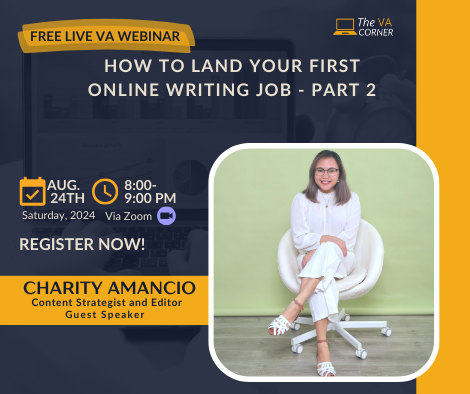 FREE LIVE VA WEBINAR

The VA CORNER

HOW TO LAND YOUR FIRST ONLINE WRITING JOB - PART 2

AUG. 24TH

Saturday, 2024

8:00-9:00 PM

Via Zoom

REGISTER NOW!

CHARITY AMANCIO
Content Strategist and Editor
Guest Speaker